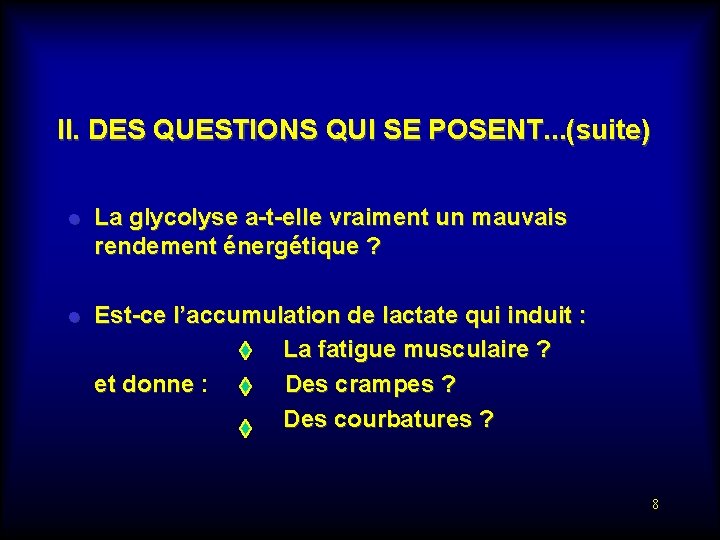 II. DES QUESTIONS QUI SE POSENT...(suite)

La glycolyse a-t-elle vraiment un mauvais rendement énergétique ?

Est-ce l’accumulation de lactate qui induit :

La fatigue musculaire ?

et donne : Des crampes ?

Des courbatures ?

8